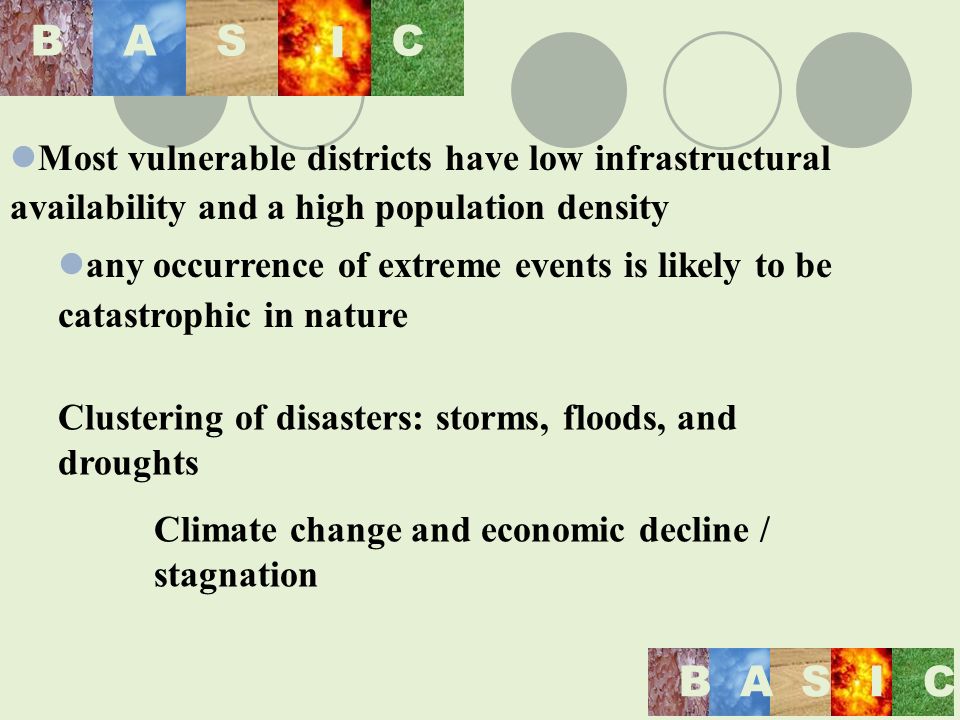 B A S I C

Most vulnerable districts have low infrastructural availability and a high population density

any occurrence of extreme events is likely to be catastrophic in nature

Clustering of disasters: storms, floods, and droughts

Climate change and economic decline / stagnation

B A S I C